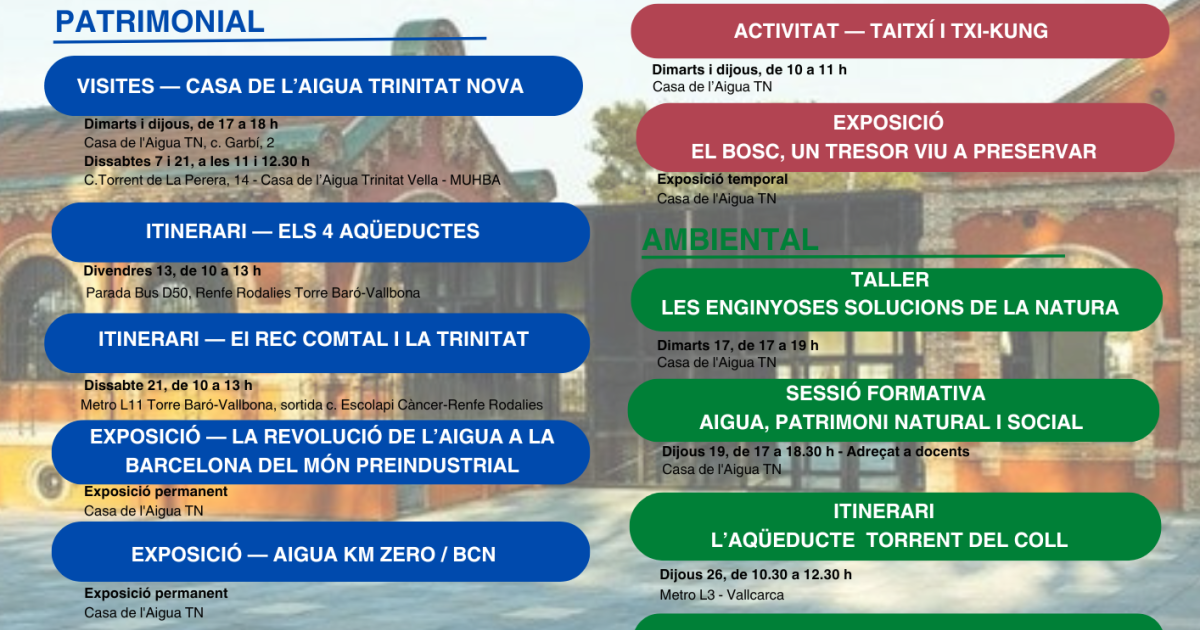 PATRIMONIAL

VISITES — CASA DE L'AIGUA TRINITAT NOVA

Dimarts i dijous, de 17 a 18 h
Casa de l'Aigua TN, c. Garbí, 2
Dissabtes 7 i 21, a les 11 i 12.30 h
C.Torrent de La Perera, 14 - Casa de l'Aigua Trinitat Vella - MUHBA

ITINERARI — ELS 4 AQÜEDUCTES

Divendres 13, de 10 a 13 h
Parada Bus D50, Renfe Rodalies Torre Baró-Vallbona

ITINERARI — El REC COMTAL I LA TRINITAT

Dissabte 21, de 10 a 13 h
Metro L11 Torre Baró-Vallbona, sortida c. Escolapi Càncer-Renfe Rodalies

EXPOSICIÓ — LA REVOLUCIÓ DE L'AIGUA A LA BARCELONA DEL MÓN PREINDUSTRIAL

Exposició permanent
Casa de l'Aigua TN

EXPOSICIÓ — AIGUA KM ZERO / BCN

Exposició permanent
Casa de l'Aigua TN

ACTIVITAT — TAITXÍ I TXI-KUNG

Dimarts i dijous, de 10 a 11 h
Casa de l'Aigua TN

EXPOSICIÓ
EL BOSC, UN TRESOR VIU A PRESERVAR

Exposició temporal
Casa de l'Aigua TN

AMBIENTAL

TALLER
LES ENGINYOSES SOLUCIONS DE LA NATURA

Dimarts 17, de 17 a 19 h
Casa de l'Aigua TN

SESSIÓ FORMATIVA
AIGUA, PATRIMONI NATURAL I SOCIAL

Dijous 19, de 17 a 18.30 h - Adreçat a docents
Casa de l'Aigua TN

ITINERARI
L'AQÜEDUCTE TORRENT DEL COLL

Dijous 26, de 10.30 a 12.30 h
Metro L3 - Vallcarca